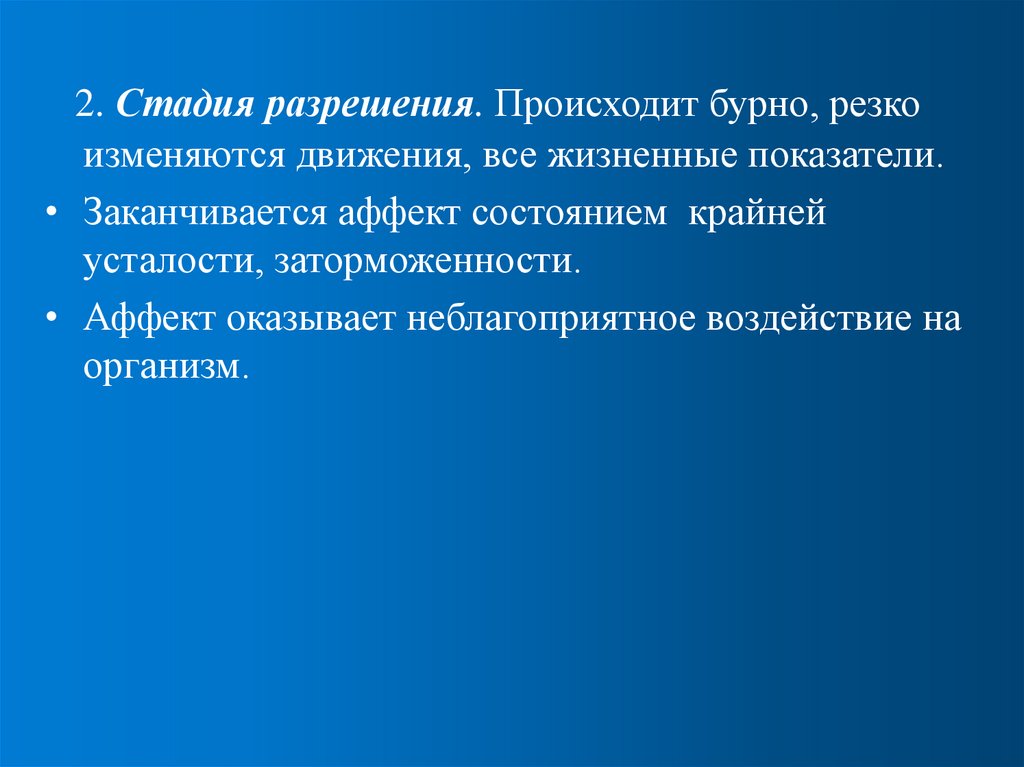 2. Стадия разрешения. Происходит бурно, резко изменяются движения, все жизненные показатели.

• Заканчивается аффект состоянием крайней усталости, заторможенности.

• Аффект оказывает неблагоприятное воздействие на организм.